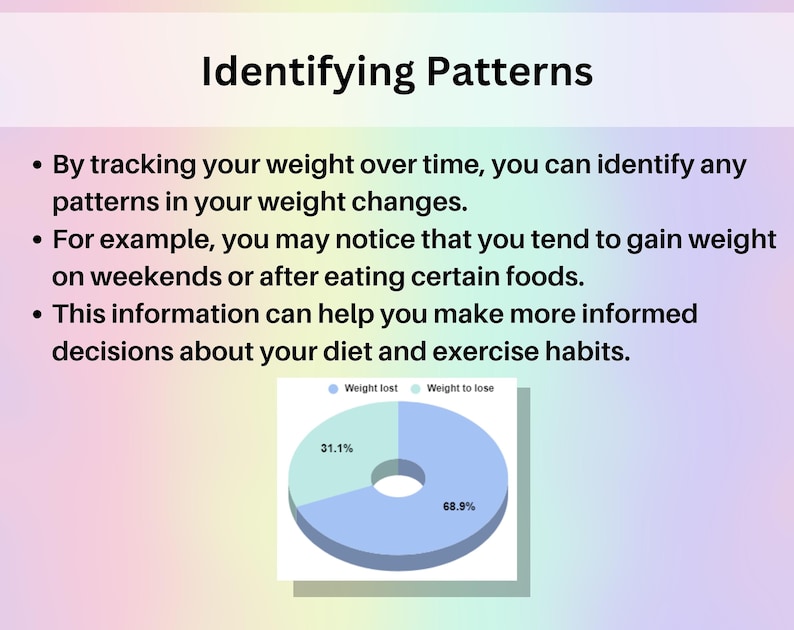 Identifying Patterns

• By tracking your weight over time, you can identify any patterns in your weight changes.
• For example, you may notice that you tend to gain weight on weekends or after eating certain foods.
• This information can help you make more informed decisions about your diet and exercise habits.

Weight lost
Weight to lose
31.1%
68.9%